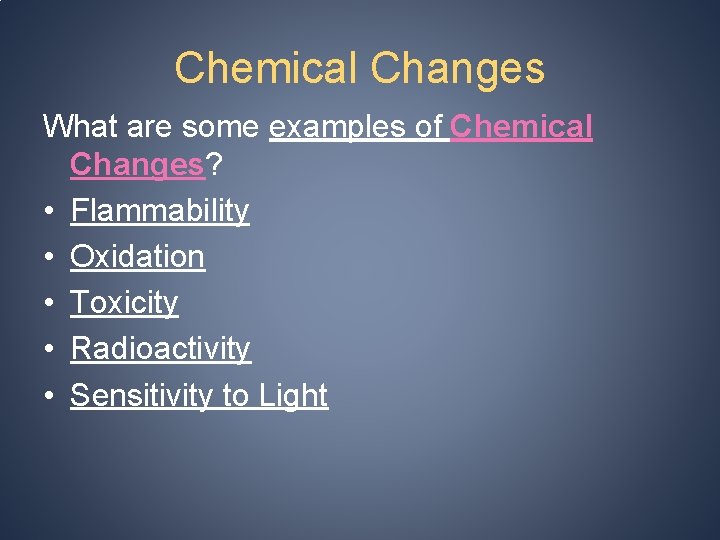 Chemical Changes

What are some examples of Chemical Changes?

• Flammability
• Oxidation
• Toxicity
• Radioactivity
• Sensitivity to Light